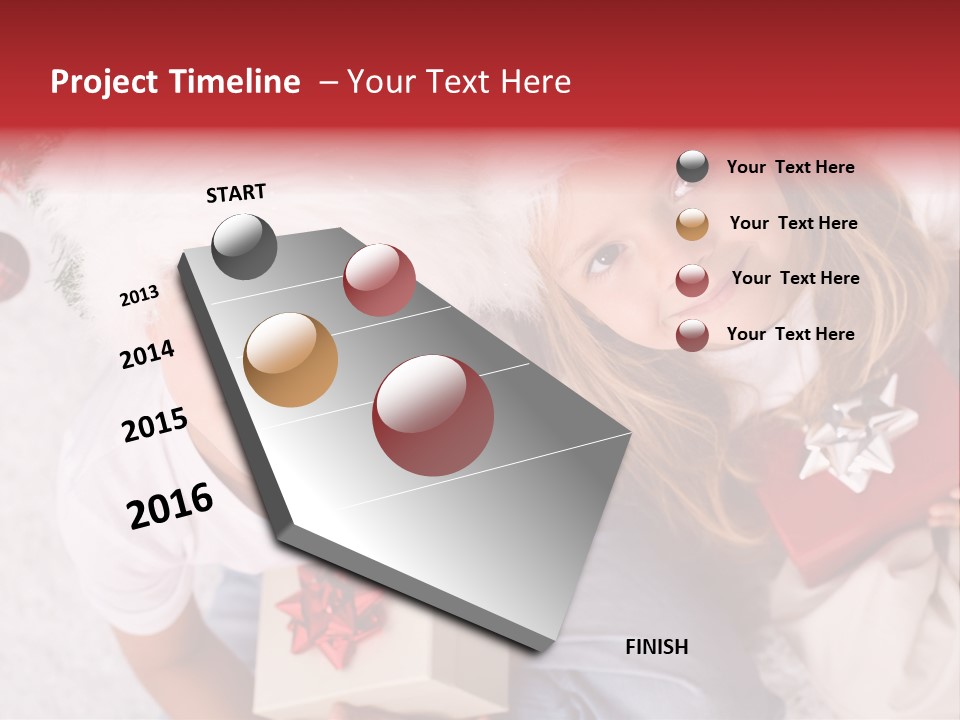 Project Timeline – Your Text Here

START

2013

2014

2015

2016

FINISH

Your Text Here

Your Text Here

Your Text Here

Your Text Here